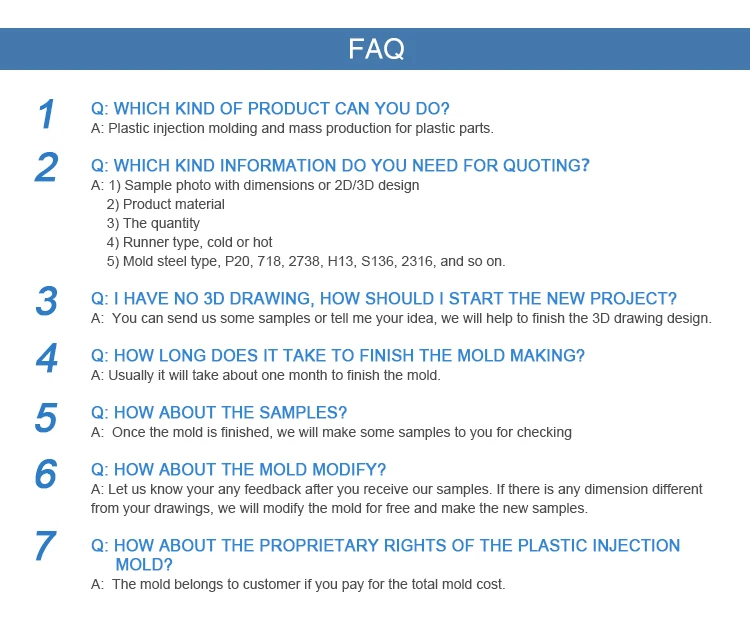 FAQ

1
Q: WHICH KIND OF PRODUCT CAN YOU DO?
A: Plastic injection molding and mass production for plastic parts.

2
Q: WHICH KIND INFORMATION DO YOU NEED FOR QUOTING?
A: 1) Sample photo with dimensions or 2D/3D design
2) Product material
3) The quantity
4) Runner type, cold or hot
5) Mold steel type, P20, 718, 2738, H13, S136, 2316, and so on.

3
Q: I HAVE NO 3D DRAWING, HOW SHOULD I START THE NEW PROJECT?
A: You can send us some samples or tell me your idea, we will help to finish the 3D drawing design.

4
Q: HOW LONG DOES IT TAKE TO FINISH THE MOLD MAKING?
A: Usually it will take about one month to finish the mold.

5
Q: HOW ABOUT THE SAMPLES?
A: Once the mold is finished, we will make some samples to you for checking

6
Q: HOW ABOUT THE MOLD MODIFY?
A: Let us know your any feedback after you receive our samples. If there is any dimension different from your drawings, we will modify the mold for free and make the new samples.

7
Q: HOW ABOUT THE PROPRIETARY RIGHTS OF THE PLASTIC INJECTION MOLD?
A: The mold belongs to customer if you pay for the total mold cost.